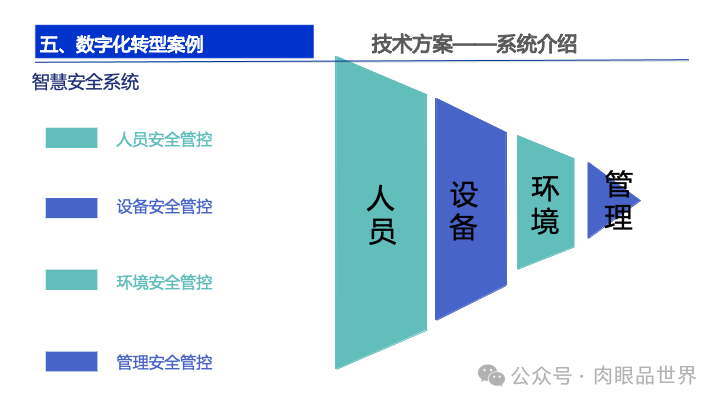 五、数字化转型案例

技术方案——系统介绍

智慧安全系统

人员安全管控

设备安全管控

环境安全管控

管理安全管控

人员

设备

环境

管理

公众号 · 肉眼品世界